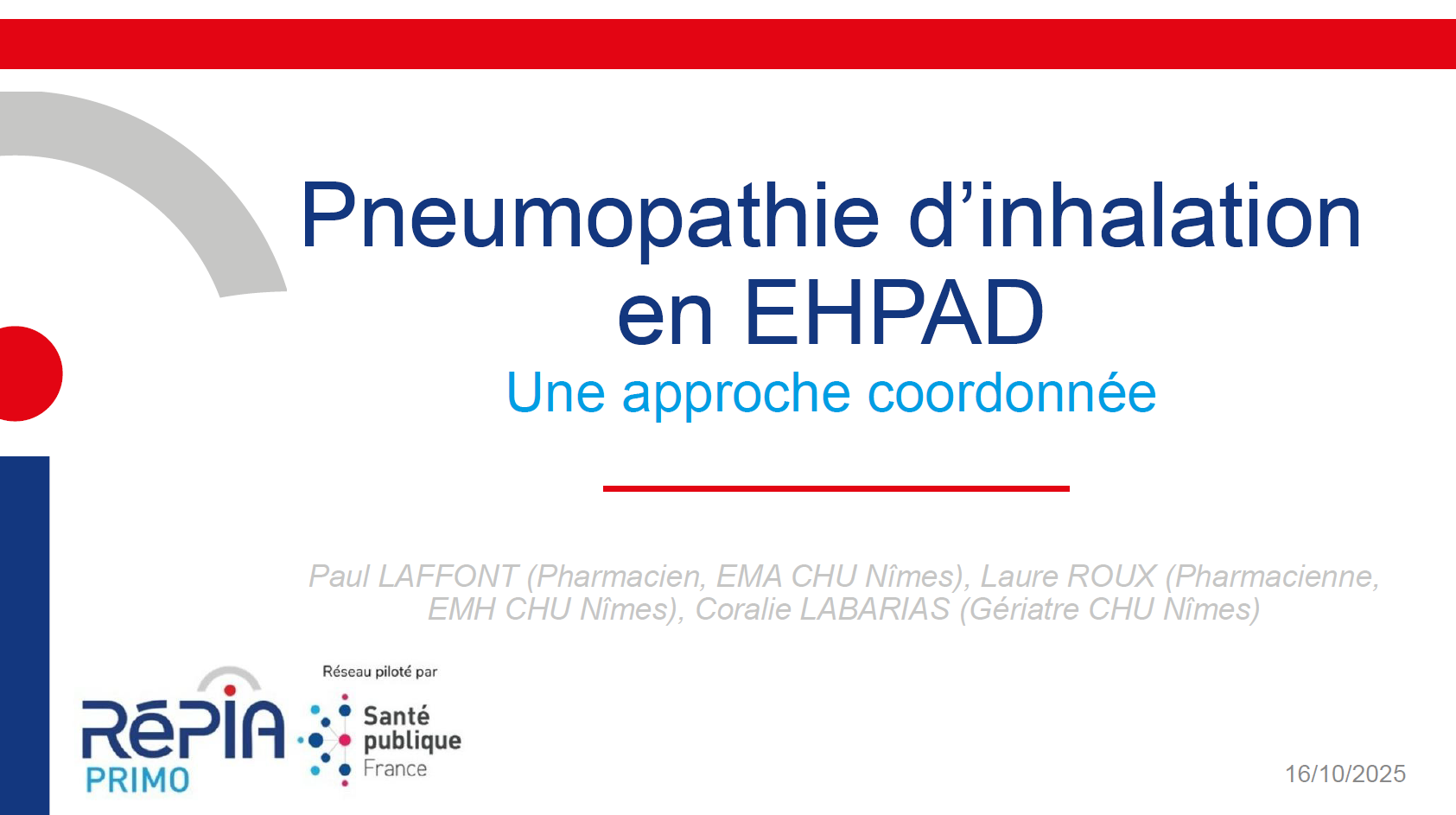 Pneumopathie d'inhalation en EHPAD

Une approche coordonnée

Paul LAFFONT (Pharmacien, EMA CHU Nîmes), Laure ROUX (Pharmacienne, EMH CHU Nîmes), Coralie LABARIAS (Gériatre CHU Nîmes)

RéPIA PRIMO

Réseau piloté par

Santé publique France

16/10/2025